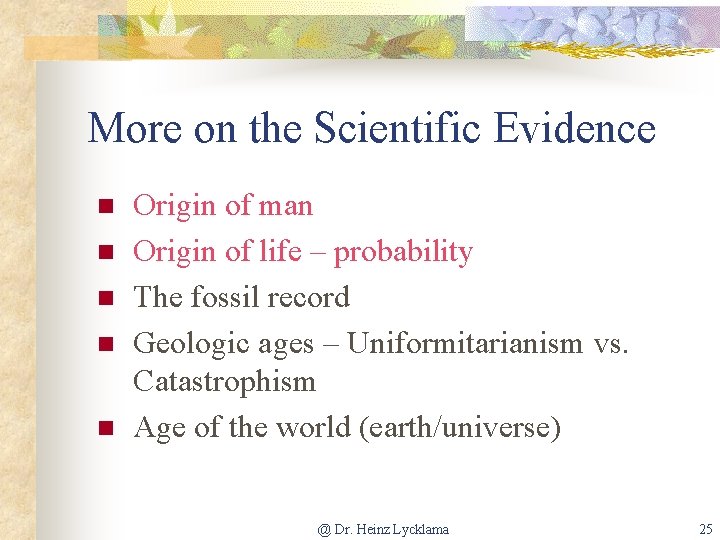 More on the Scientific Evidence

- Origin of man
- Origin of life – probability
- The fossil record
- Geologic ages – Uniformitarianism vs. Catastrophism
- Age of the world (earth/universe)

@ Dr. Heinz Lycklama

25